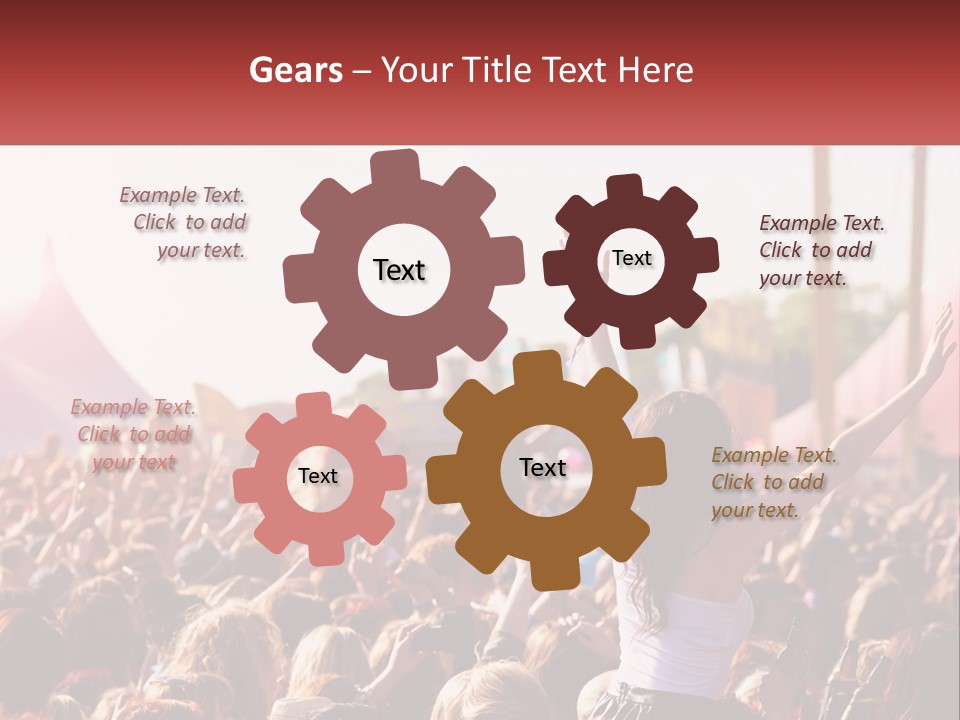 Gears – Your Title Text Here

Example Text. Click to add your text.

Text

Text

Example Text. Click to add your text.

Example Text. Click to add your text

Text

Text

Example Text. Click to add your text.